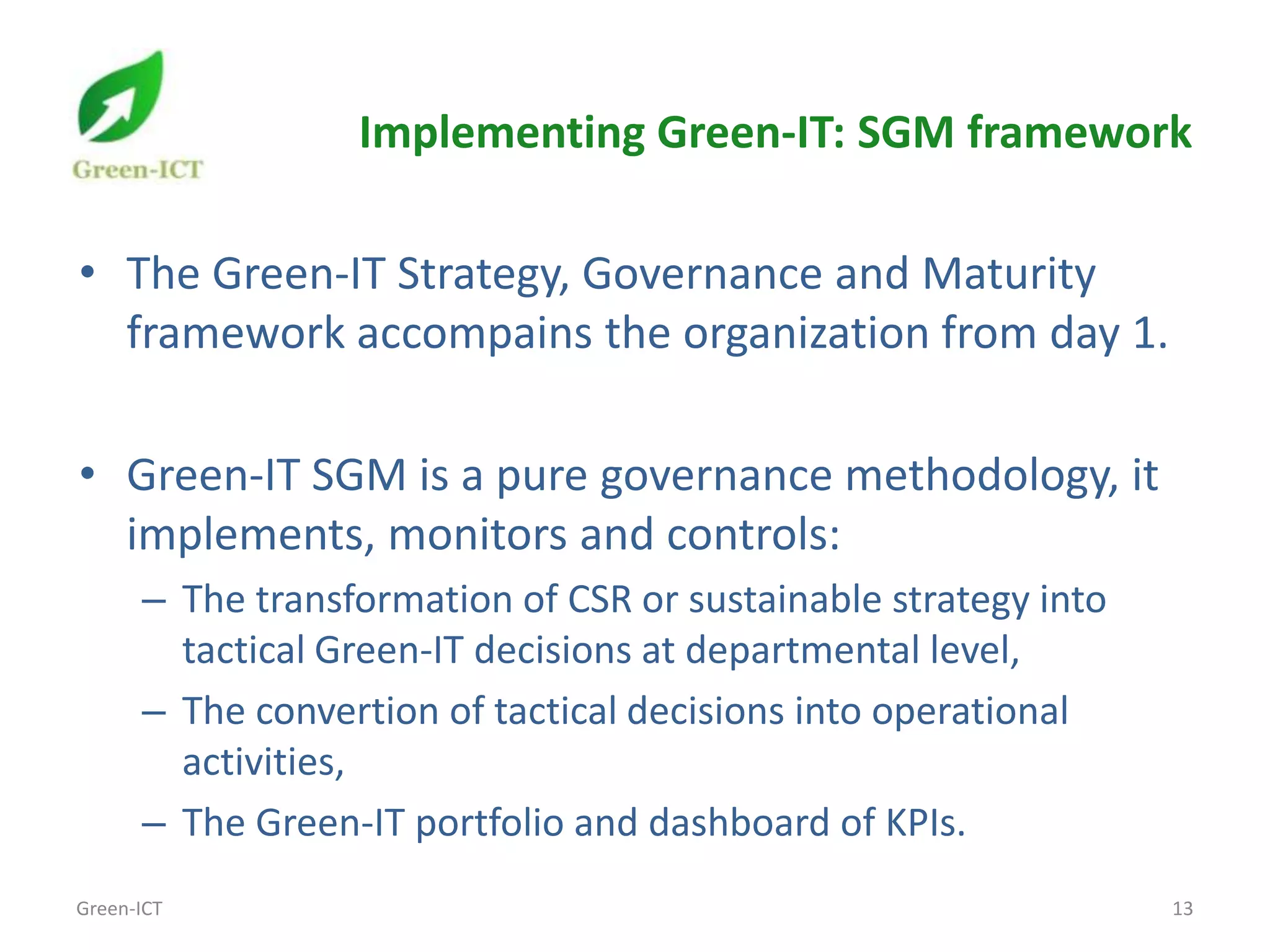 Green-ICT

Implementing Green-IT: SGM framework

• The Green-IT Strategy, Governance and Maturity framework accompains the organization from day 1.

• Green-IT SGM is a pure governance methodology, it implements, monitors and controls:
– The transformation of CSR or sustainable strategy into tactical Green-IT decisions at departmental level,
– The convertion of tactical decisions into operational activities,
– The Green-IT portfolio and dashboard of KPIs.

Green-ICT

13